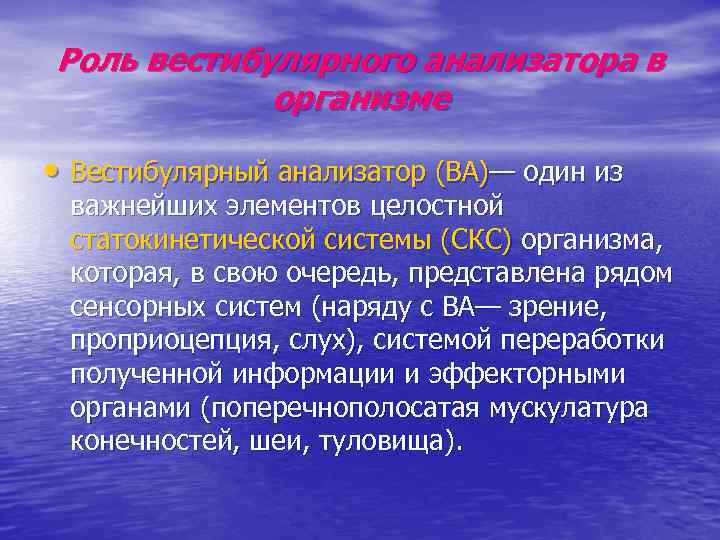 Роль вестибулярного анализатора в организме

• Вестибулярный анализатор (ВА)— один из важнейших элементов целостной статокинетической системы (СКС) организма, которая, в свою очередь, представлена рядом сенсорных систем (наряду с ВА— зрение, проприоцепция, слух), системой переработки полученной информации и эффекторными органами (поперечнополосатая мускулатура конечностей, шеи, туловища).